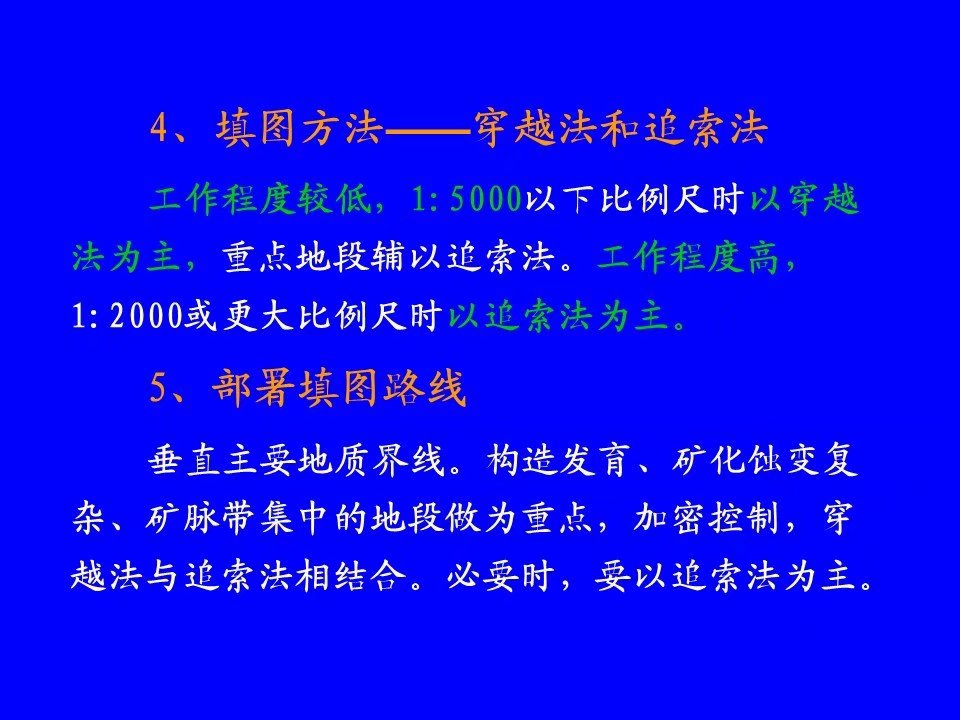 4、填图方法——穿越法和追索法

工作程度较低，1:5000以下比例尺时以穿越法为主，重点地段辅以追索法。工作程度高，1:2000或更大比例尺时以追索法为主。

5、部署填图路线

垂直主要地质界线。构造发育、矿化蚀变复杂、矿脉带集中的地段做为重点，加密控制，穿越法与追索法相结合。必要时，要以追索法为主。